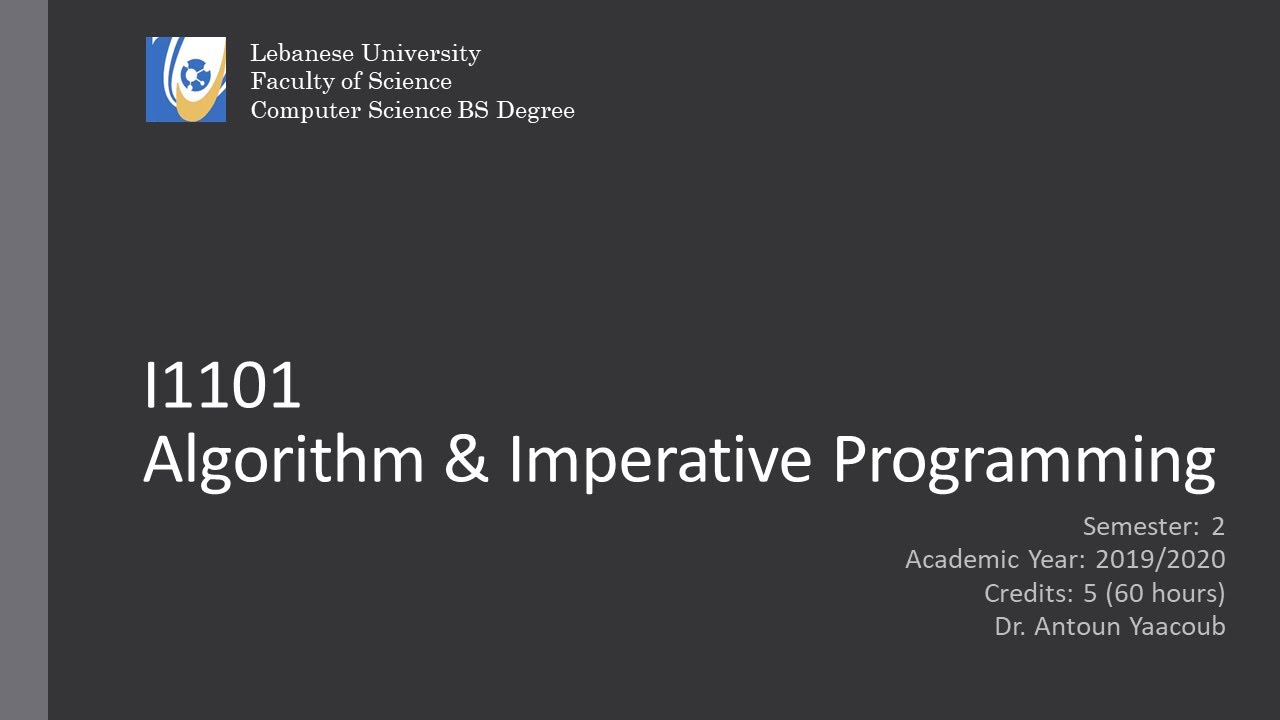 Lebanese University
Faculty of Science
Computer Science BS Degree

I1101
Algorithm & Imperative Programming

Semester: 2
Academic Year: 2019/2020
Credits: 5 (60 hours)
Dr. Antoun Yaacoub